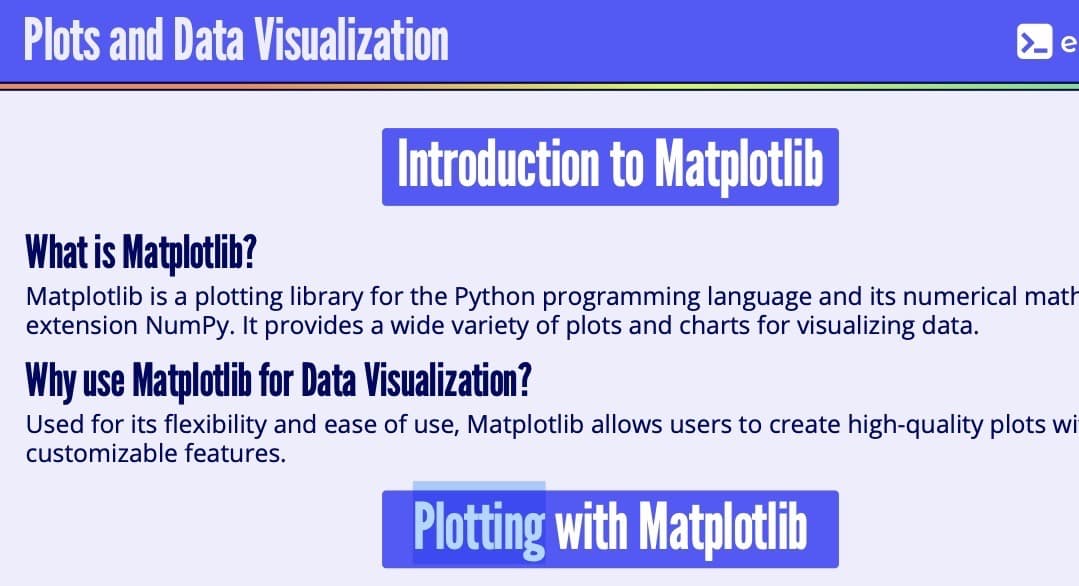 Plots and Data Visualization

e

Introduction to Matplotlib

What is Matplotlib?

Matplotlib is a plotting library for the Python programming language and its numerical math extension NumPy. It provides a wide variety of plots and charts for visualizing data.

Why use Matplotlib for Data Visualization?

Used for its flexibility and ease of use, Matplotlib allows users to create high-quality plots wi customizable features.

Plotting with Matplotlib